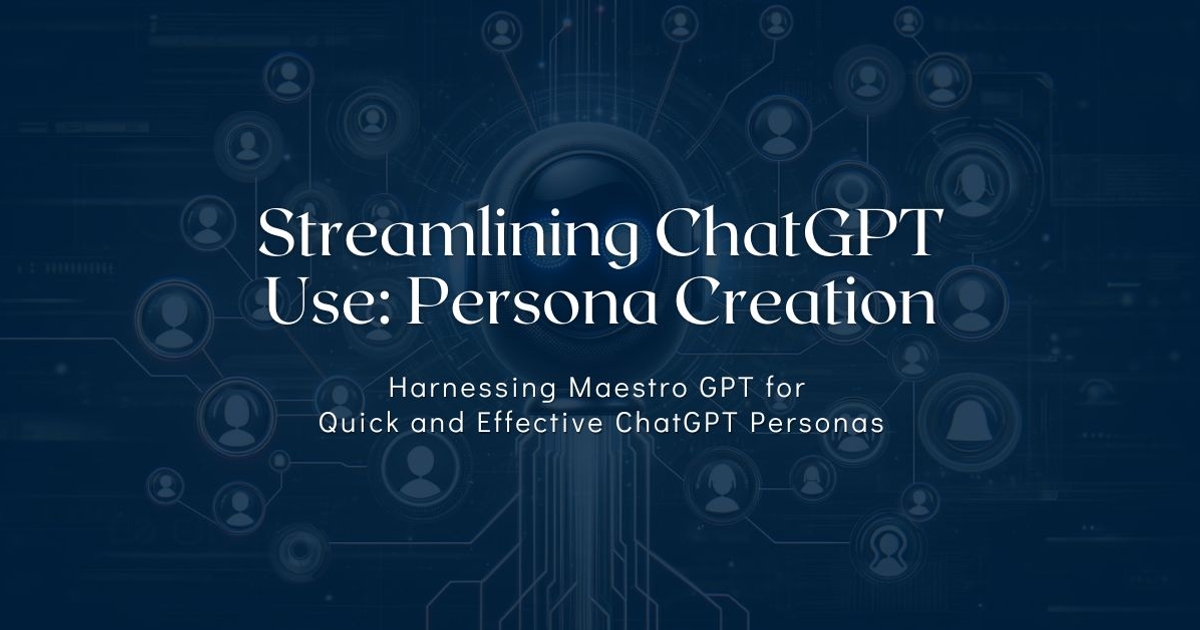 Streamlining ChatGPT Use: Persona Creation

Harnessing Maestro GPT for Quick and Effective ChatGPT Personas